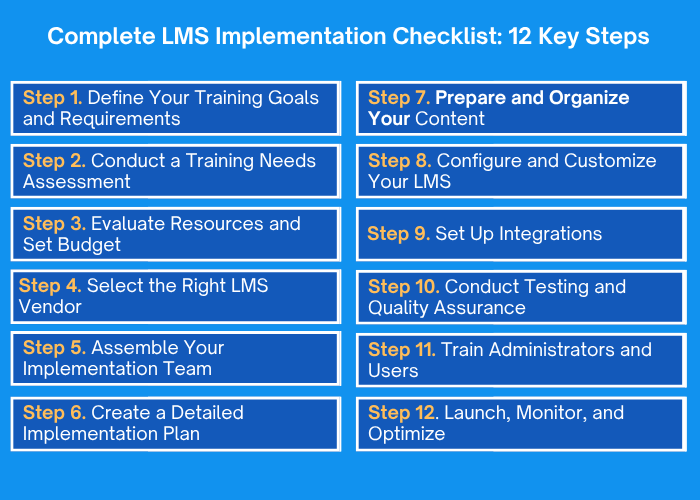 Complete LMS Implementation Checklist: 12 Key Steps

Step 1. Define Your Training Goals and Requirements

Step 2. Conduct a Training Needs Assessment

Step 3. Evaluate Resources and Set Budget

Step 4. Select the Right LMS Vendor

Step 5. Assemble Your Implementation Team

Step 6. Create a Detailed Implementation Plan

Step 7. Prepare and Organize Your Content

Step 8. Configure and Customize Your LMS

Step 9. Set Up Integrations

Step 10. Conduct Testing and Quality Assurance

Step 11. Train Administrators and Users

Step 12. Launch, Monitor, and Optimize